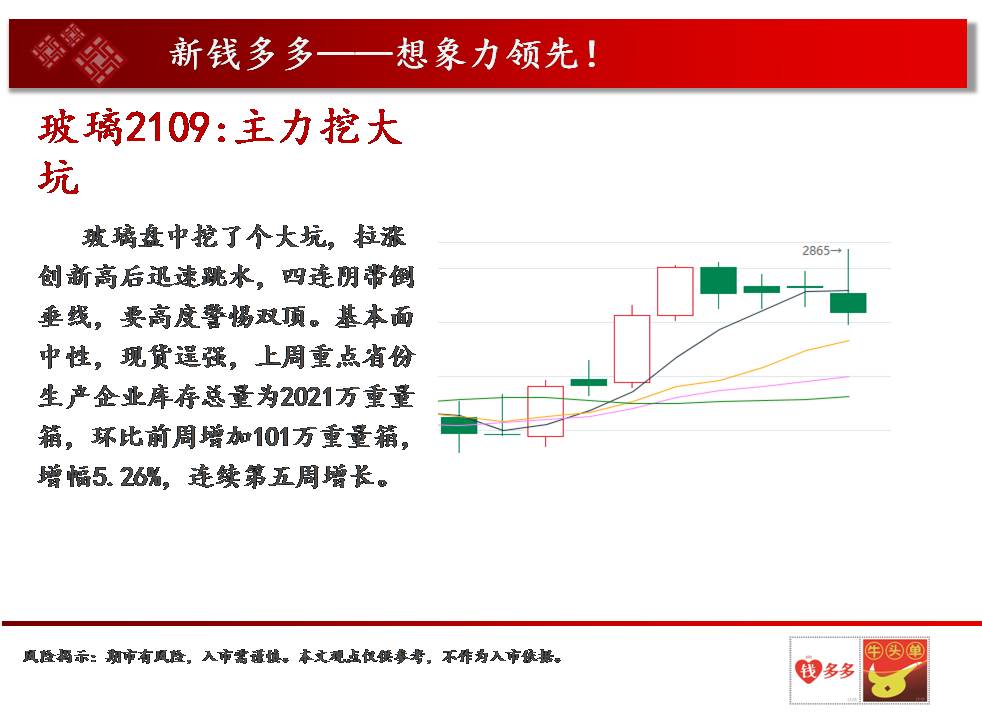 新钱多多——想象力领先！

玻璃2109:主力挖大坑

玻璃盘中挖了个大坑，拉涨创新高后迅速跳水，四连阴带倒垂线，要高度警惕双顶。基本面中性，现货逞强，上周重点省份生产企业库存总量为2021万重量箱，环比前周增加101万重量箱，增幅5.26%，连续第五周增长。

2865→

风险揭示：期市有风险，入市需谨慎。本文观点仅供参考，不作为入市依据。

钱多多

牛头单